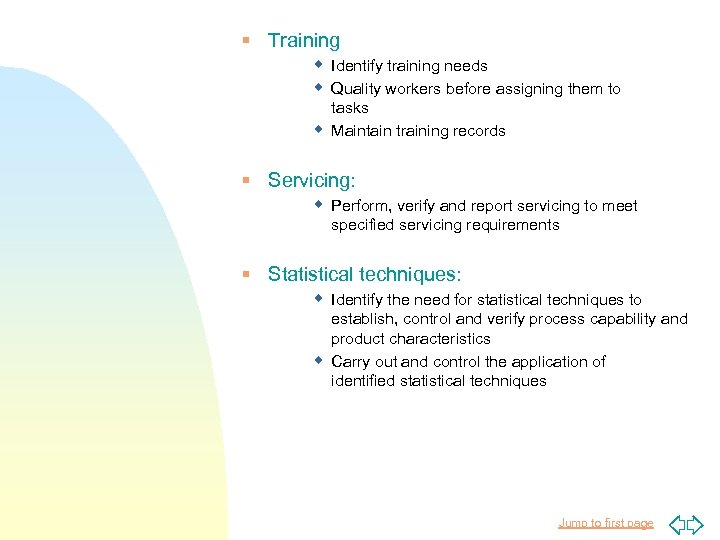 Training

Identify training needs

Quality workers before assigning them to tasks

Maintain training records

Servicing:

Perform, verify and report servicing to meet specified servicing requirements

Statistical techniques:

Identify the need for statistical techniques to establish, control and verify process capability and product characteristics

Carry out and control the application of identified statistical techniques

Jump to first page